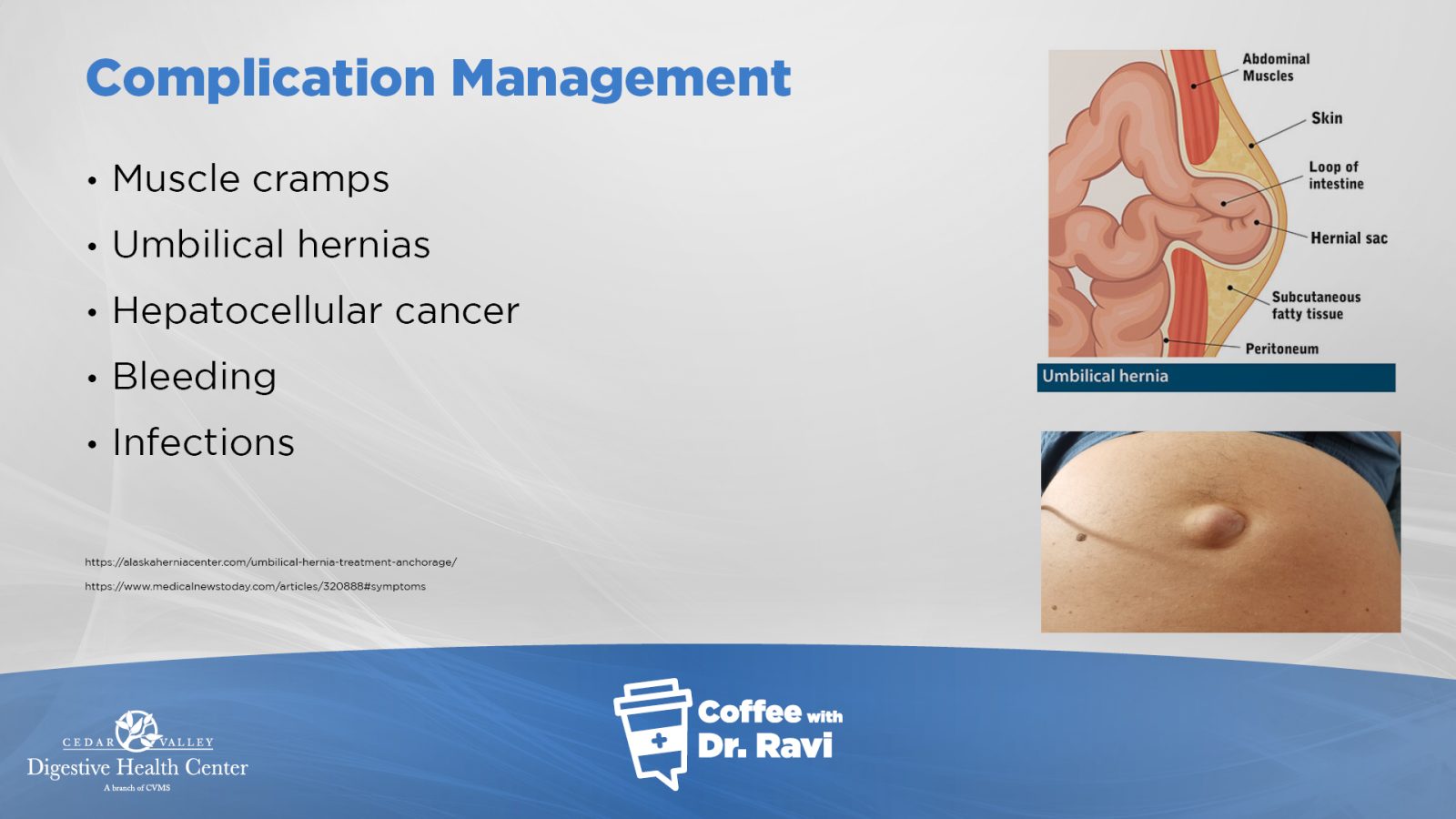 Complication Management

• Muscle cramps
• Umbilical hernias
• Hepatocellular cancer
• Bleeding
• Infections

https://alaskaherniacenter.com/umbilical-hernia-treatment-anchorage/

https://www.medicalnewstoday.com/articles/320888#symptoms

Abdominal Muscles

Skin

Loop of intestine

Hernial sac

Subcutaneous fatty tissue

Peritoneum

Umbilical hernia

CEDAR VALLEY
Digestive Health Center
A branch of CVMS

Coffee with Dr. Ravi